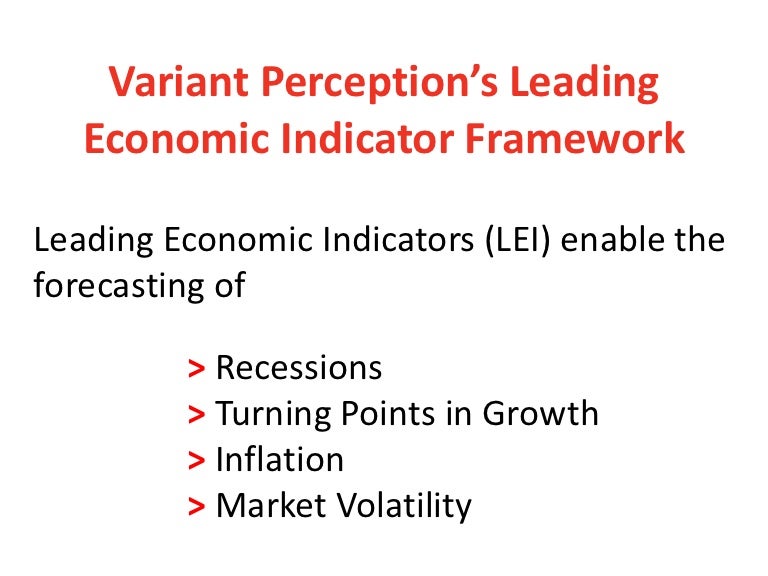 Variant Perception's Leading Economic Indicator Framework

Leading Economic Indicators (LEI) enable the forecasting of

> Recessions
> Turning Points in Growth
> Inflation
> Market Volatility